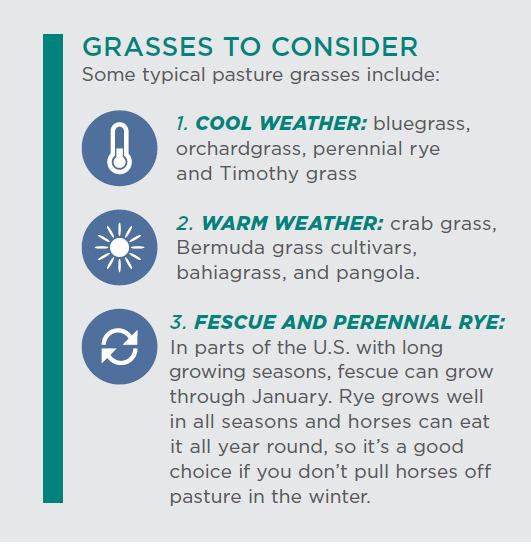 GRASSES TO CONSIDER
Some typical pasture grasses include:

1. COOL WEATHER: bluegrass, orchardgrass, perennial rye and Timothy grass

2. WARM WEATHER: crab grass, Bermuda grass cultivars, bahiagrass, and pangola.

3. FESCUE AND PERENNIAL RYE: In parts of the U.S. with long growing seasons, fescue can grow through January. Rye grows well in all seasons and horses can eat it all year round, so it's a good choice if you don't pull horses off pasture in the winter.